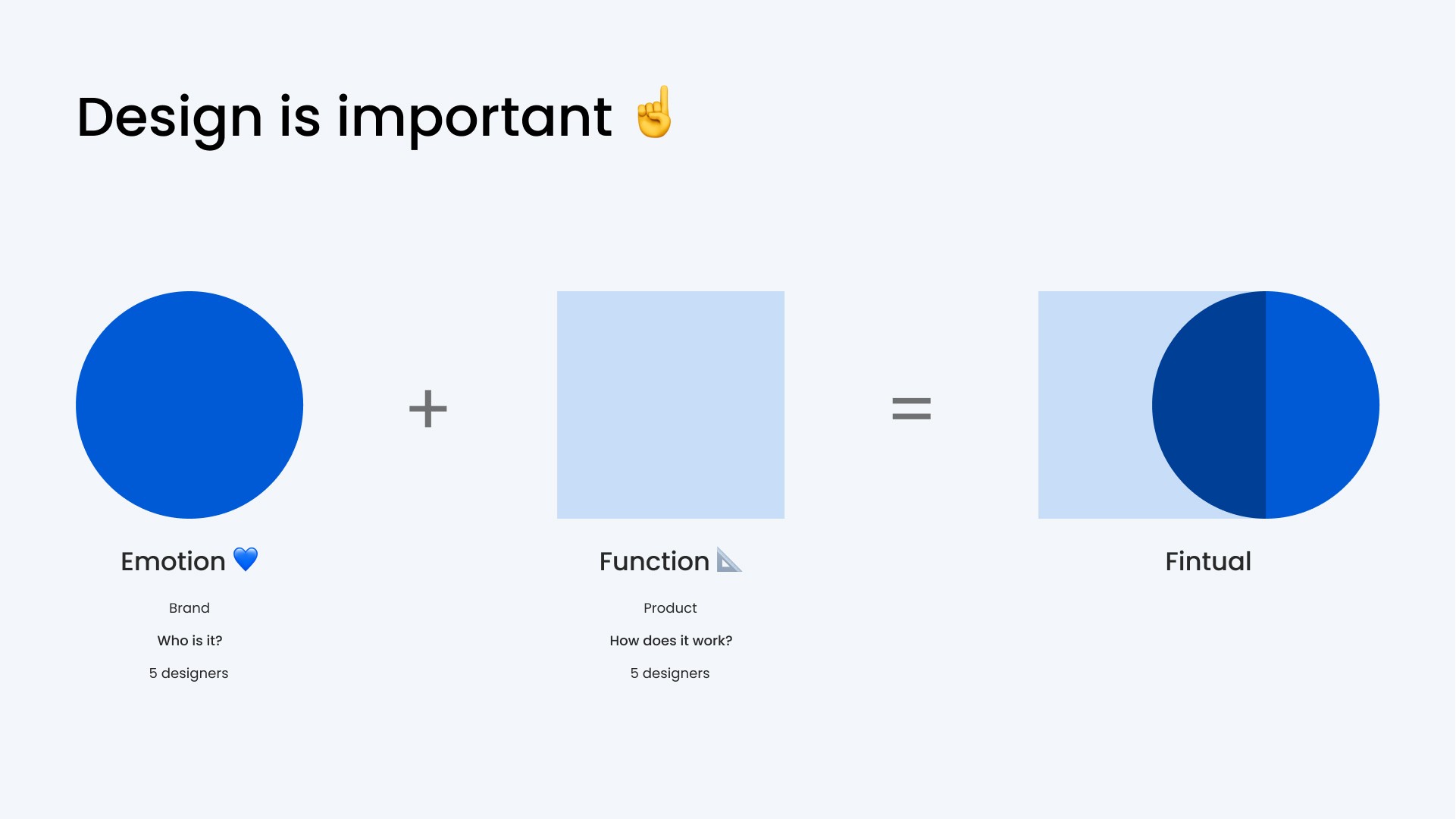 Design is important ☝️

Emotion 💙

Brand

Who is it?

5 designers

+

Function 📐

Product

How does it work?

5 designers

=

Fintual